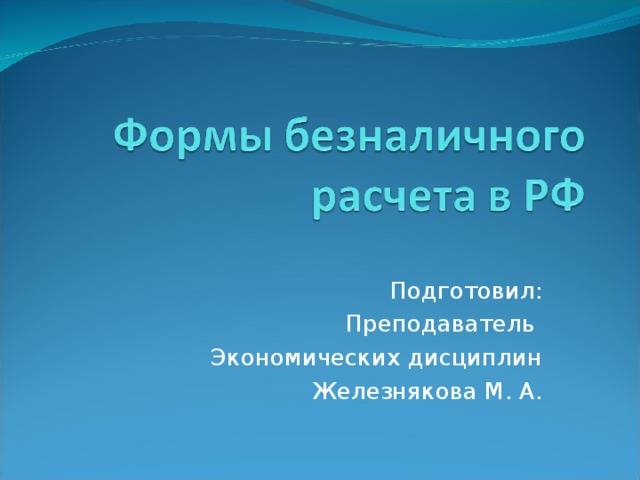 Формы безналичного расчета в РФ

Подготовил:
Преподаватель
Экономических дисциплин
Железнякова М. А.